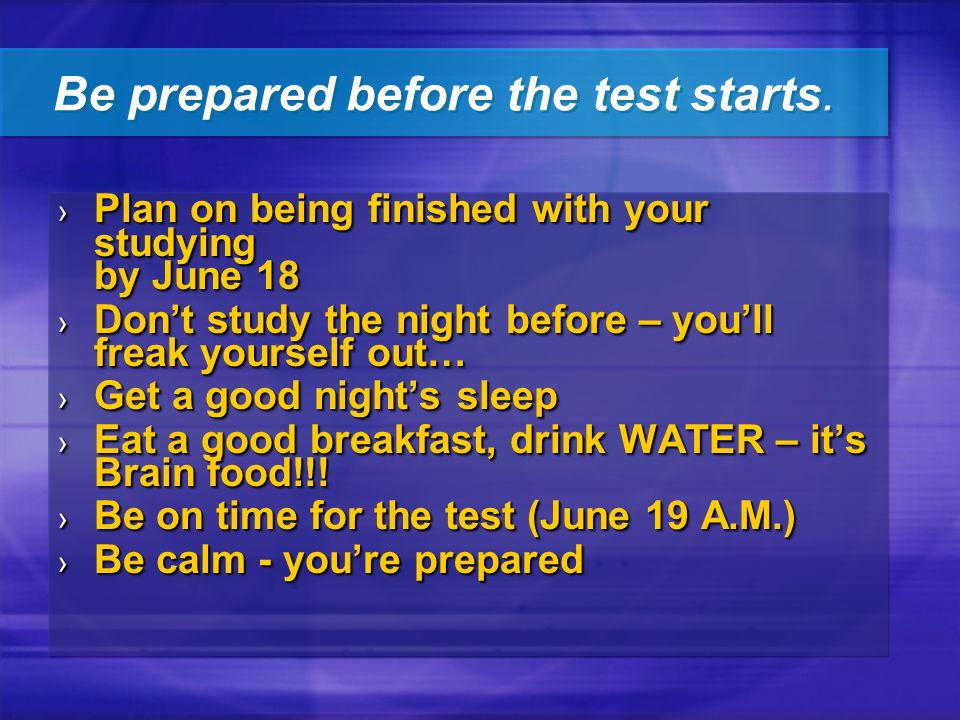 Be prepared before the test starts.

› Plan on being finished with your studying by June 18
› Don’t study the night before – you’ll freak yourself out…
› Get a good night’s sleep
› Eat a good breakfast, drink WATER – it’s Brain food!!!
› Be on time for the test (June 19 A.M.)
› Be calm - you’re prepared